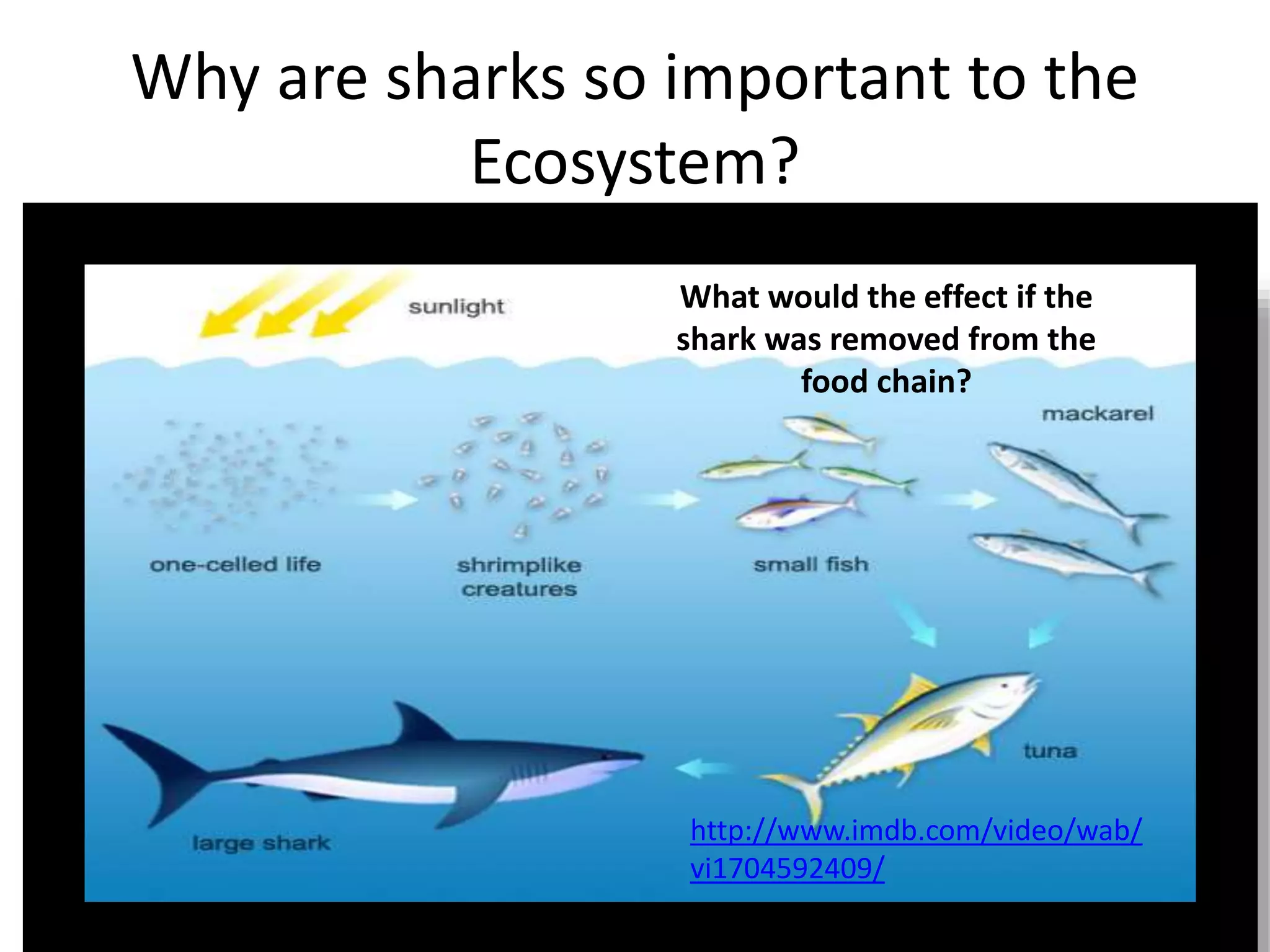 Why are sharks so important to the Ecosystem?

sunlight

What would the effect if the shark was removed from the food chain?

mackarel

one-celled life

shrimplike creatures

small fish

tuna

large shark

http://www.imdb.com/video/wab/vi1704592409/